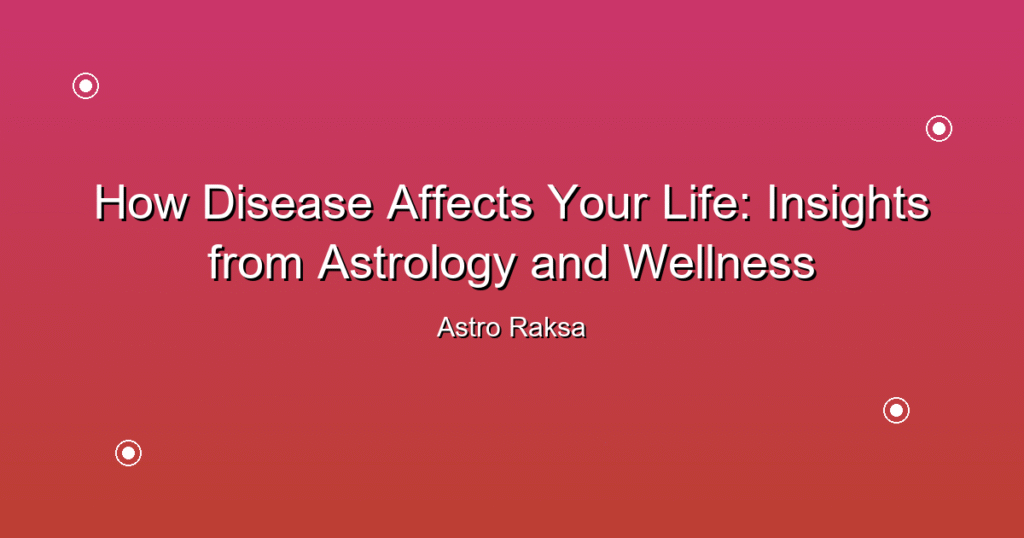 How Disease Affects Your Life: Insights from Astrology and Wellness

Astro Raksa